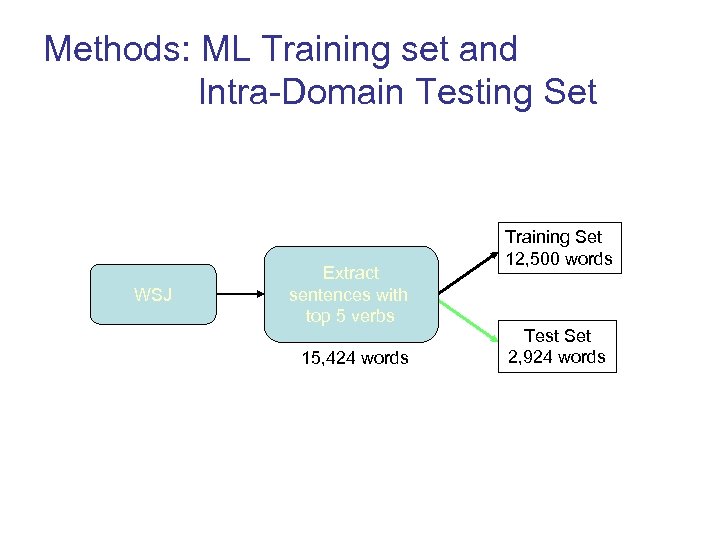 Methods: ML Training set and Intra-Domain Testing Set

WSJ

Extract sentences with top 5 verbs

15,424 words

Training Set
12,500 words

Test Set
2,924 words